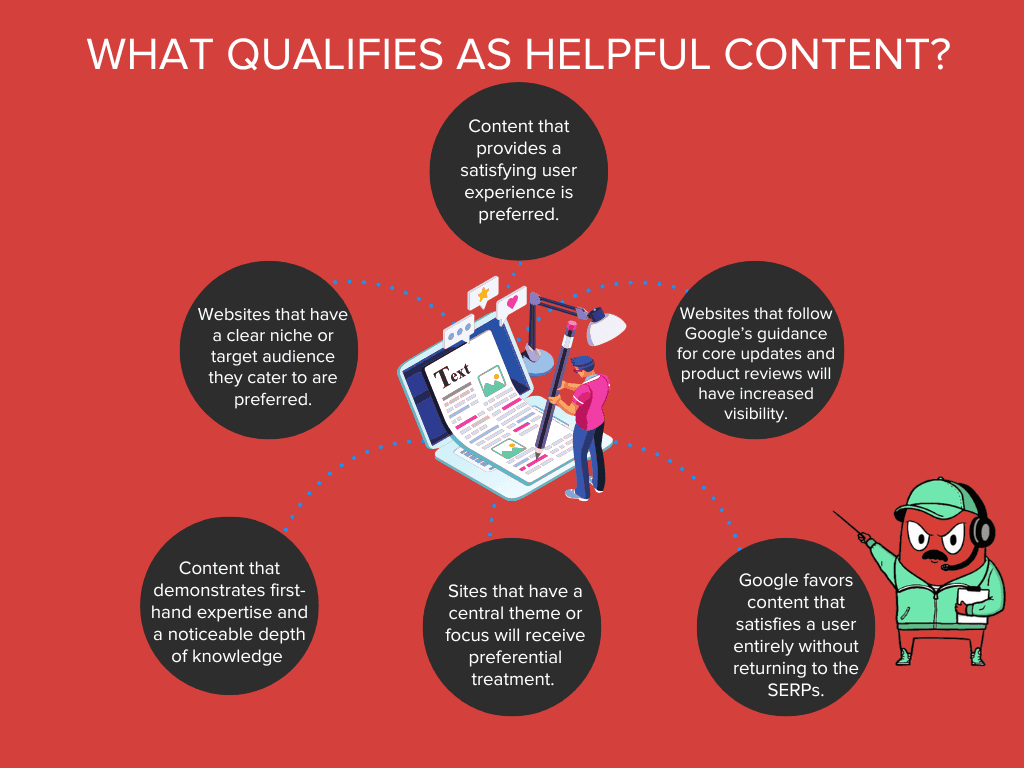 WHAT QUALIFIES AS HELPFUL CONTENT?

Content that provides a satisfying user experience is preferred.

Websites that have a clear niche or target audience they cater to are preferred.

Text

Websites that follow Google's guidance for core updates and product reviews will have increased visibility.

Content that demonstrates first-hand expertise and a noticeable depth of knowledge

Sites that have a central theme or focus will receive preferential treatment.

Google favors content that satisfies a user entirely without returning to the SERPs.